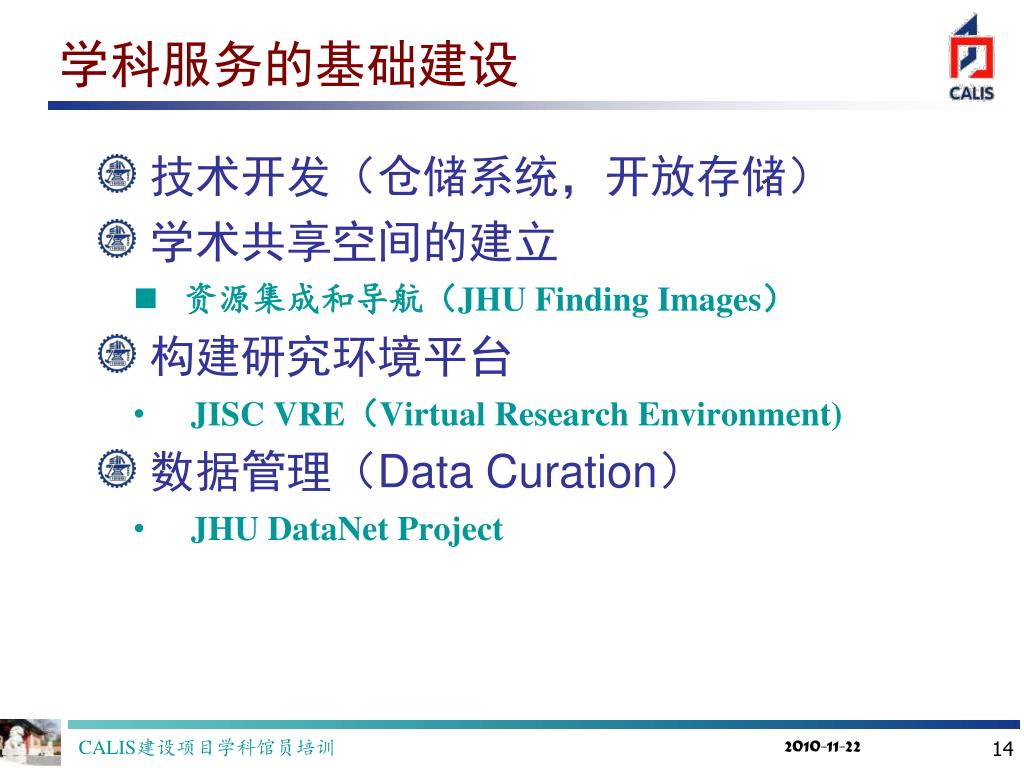 学科服务的基础建设

CALIS

技术开发（仓储系统，开放存储）

学术共享空间的建立

■ 资源集成和导航（JHU Finding Images）

构建研究环境平台

• JISC VRE（Virtual Research Environment)

数据管理（Data Curation）

• JHU DataNet Project

CALIS建设项目学科馆员培训

2010-11-22

14